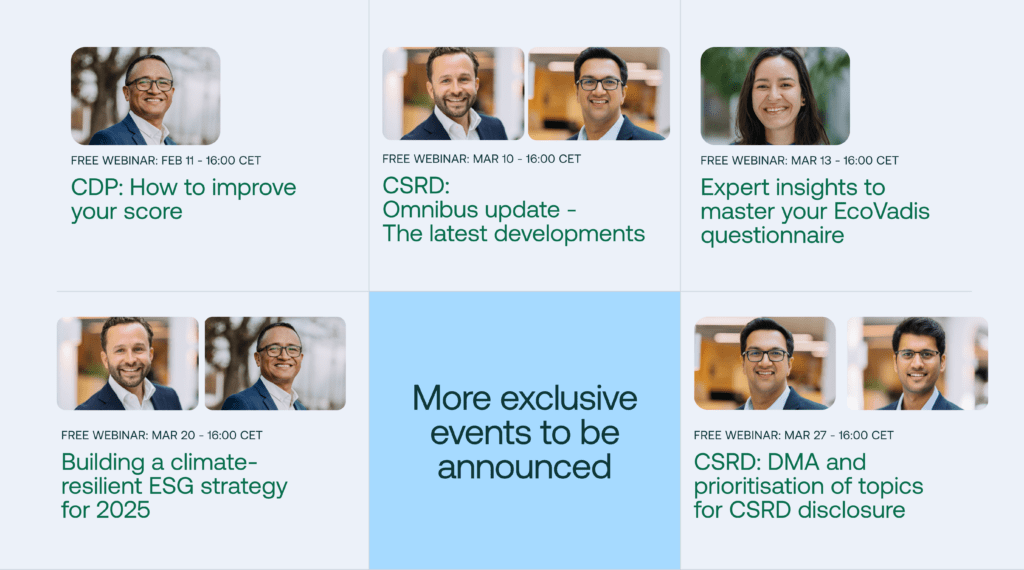 FREE WEBINAR: FEB 11 - 16:00 CET

CDP: How to improve your score

FREE WEBINAR: MAR 10 - 16:00 CET

CSRD:
Omnibus update -
The latest developments

FREE WEBINAR: MAR 13 - 16:00 CET

Expert insights to master your EcoVadis questionnaire

FREE WEBINAR: MAR 20 - 16:00 CET

Building a climate-resilient ESG strategy for 2025

More exclusive events to be announced

FREE WEBINAR: MAR 27 - 16:00 CET

CSRD: DMA and prioritisation of topics for CSRD disclosure